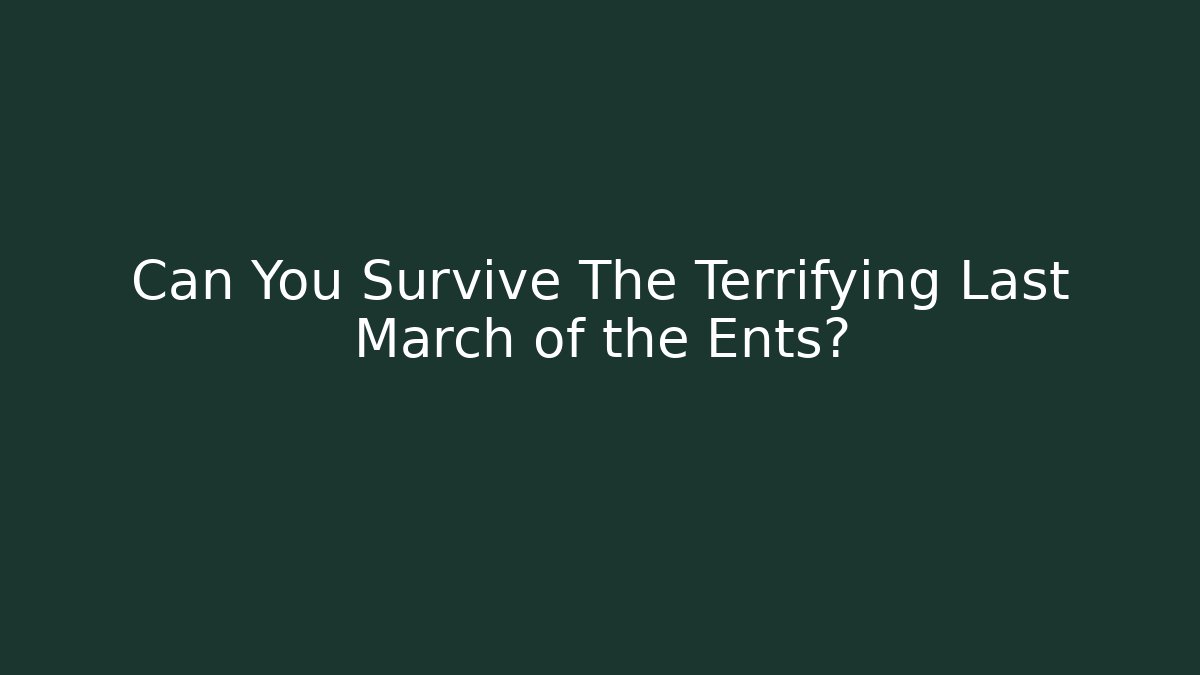 Can You Survive The Terrifying Last March of the Ents?